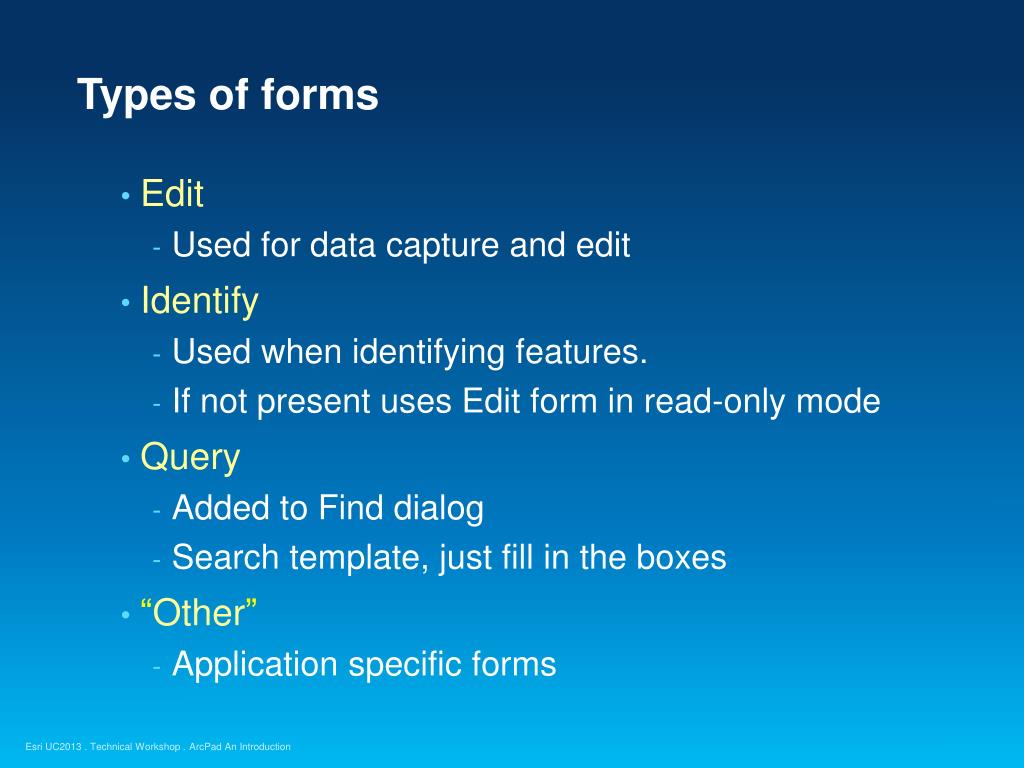 Types of forms

• Edit
- Used for data capture and edit
• Identify
- Used when identifying features.
- If not present uses Edit form in read-only mode
• Query
- Added to Find dialog
- Search template, just fill in the boxes
• “Other”
- Application specific forms

Esri UC2013 . Technical Workshop . ArcPad An Introduction